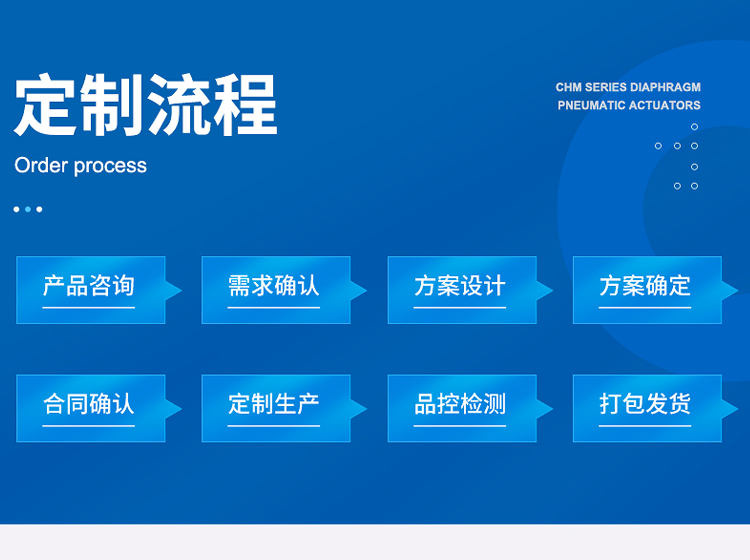 定制流程

Order process

CHM SERIES DIAPHRAGM
PNEUMATIC ACTUATORS

产品咨询

需求确认

方案设计

方案确定

合同确认

定制生产

品控检测

打包发货